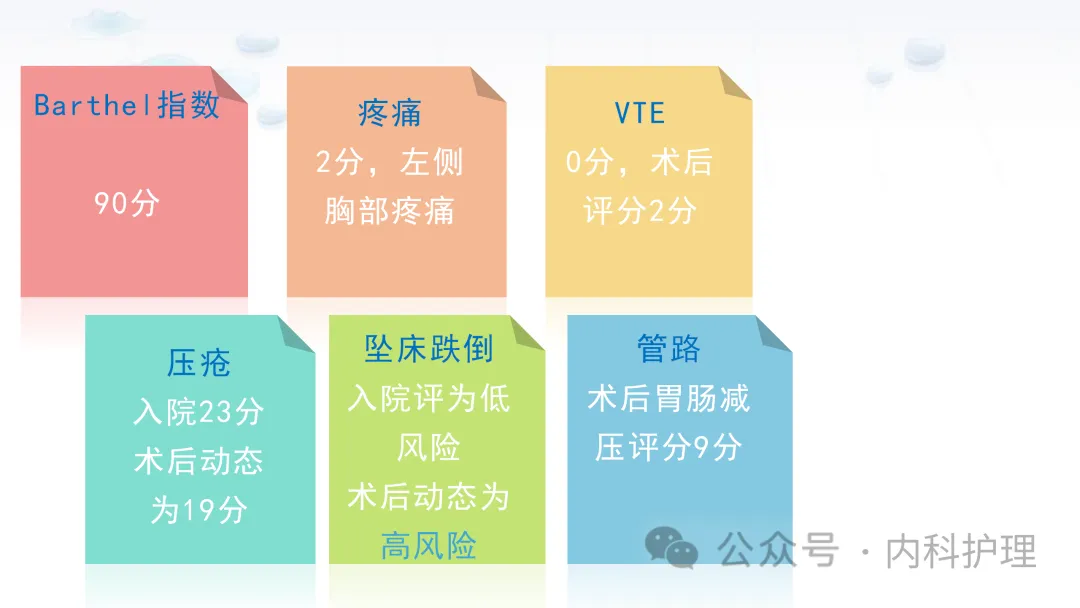 Barthel指数

90分

疼痛
2分，左侧胸部疼痛

VTE
0分，术后评分2分

压疮
入院23分
术后动态为19分

坠床跌倒
入院评为低风险
术后动态为高风险

管路
术后胃肠减压评分9分

公众号 · 内科护理